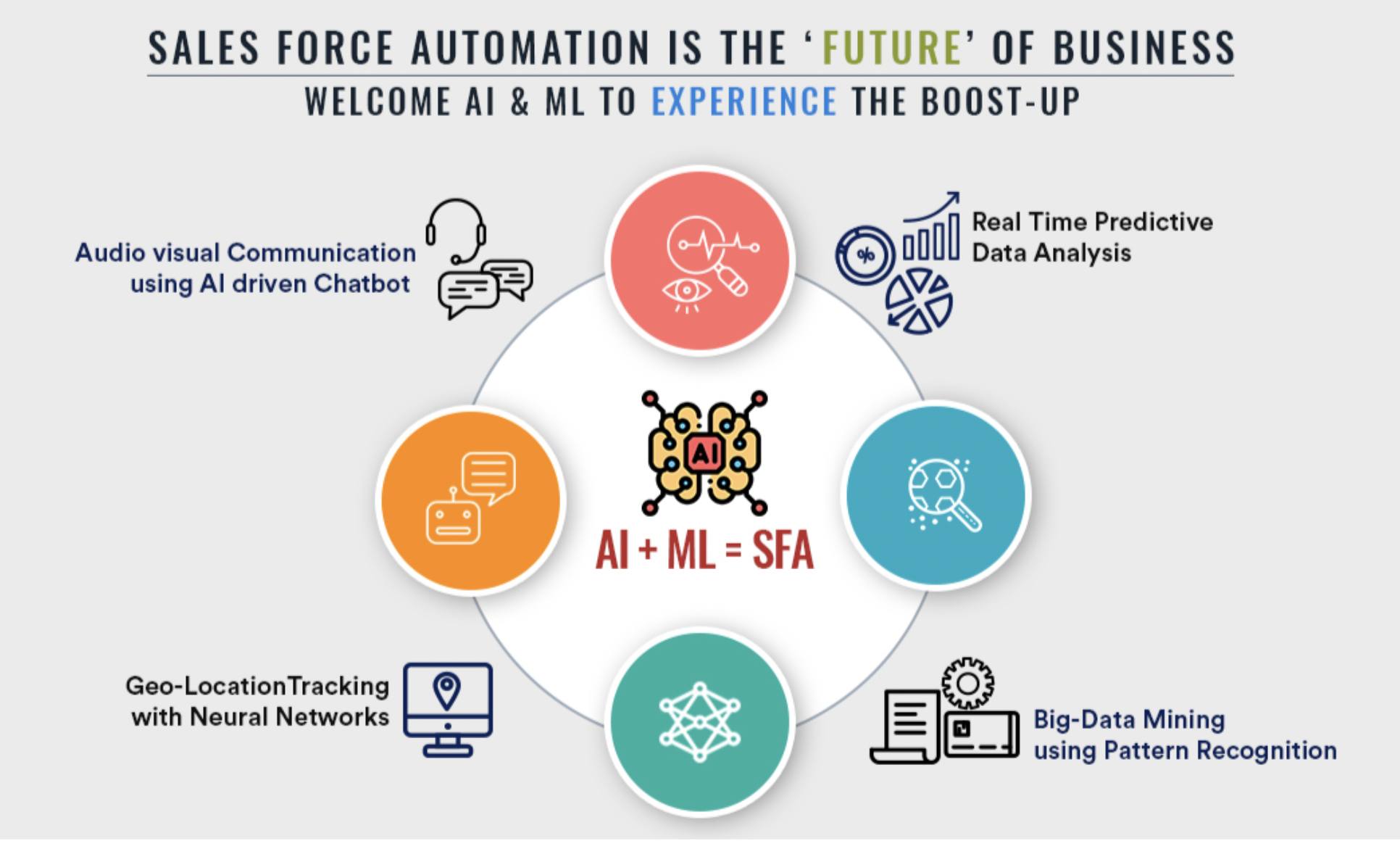 SALES FORCE AUTOMATION IS THE 'FUTURE' OF BUSINESS
WELCOME AI & ML TO EXPERIENCE THE BOOST-UP

Audio visual Communication using AI driven Chatbot

Real Time Predictive Data Analysis

%

AI

AI + ML = SFA

Geo-LocationTracking with Neural Networks

Big-Data Mining using Pattern Recognition